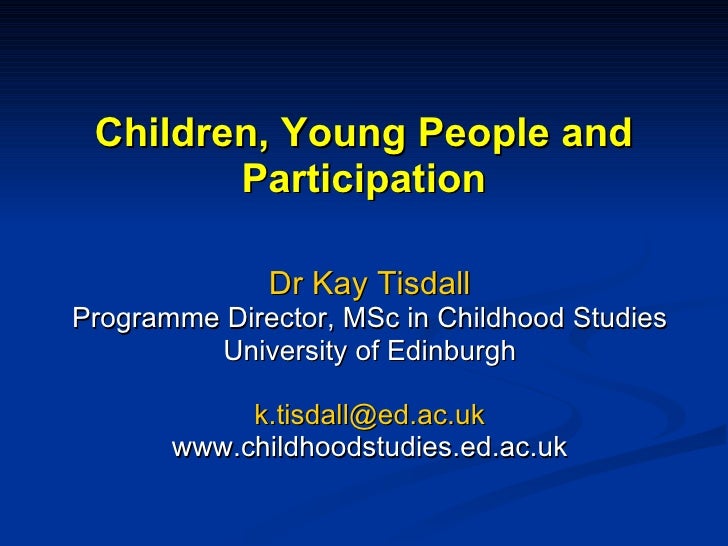 Children, Young People and Participation

Dr Kay Tisdall
Programme Director, MSc in Childhood Studies
University of Edinburgh

k.tisdall@ed.ac.uk
www.childhoodstudies.ed.ac.uk